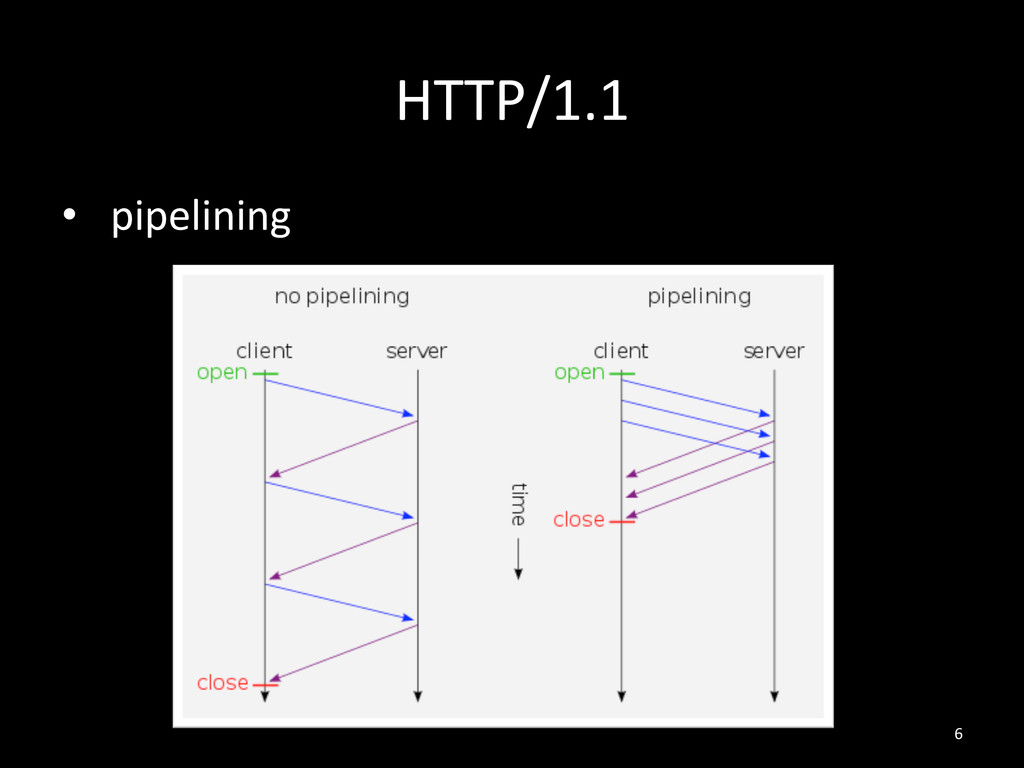 HTTP/1.1

• pipelining

no pipelining

client server

open

close

time

pipelining

client server

open

close

6